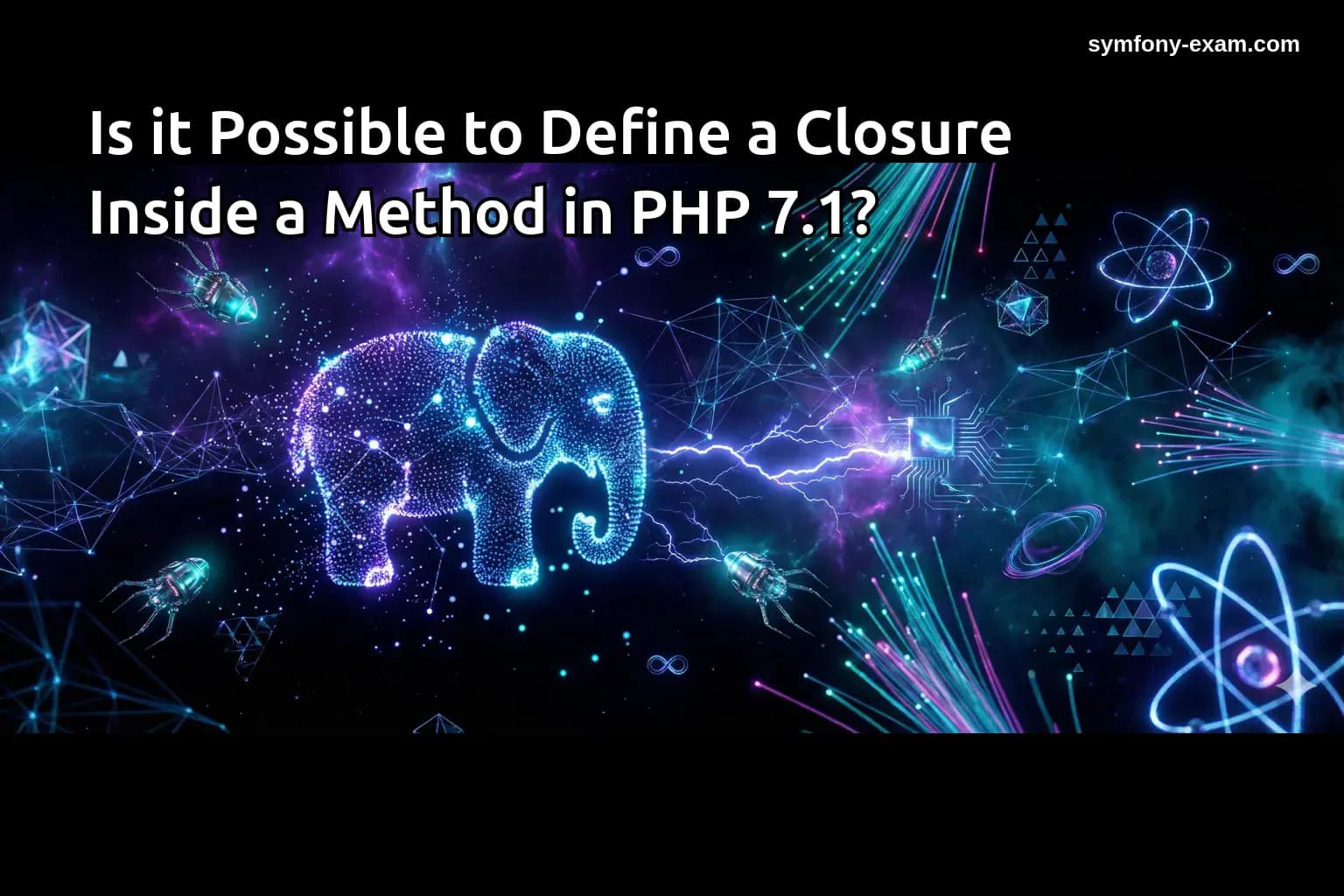 symfony-exam.com

Is it Possible to Define a Closure Inside a Method in PHP 7.1?